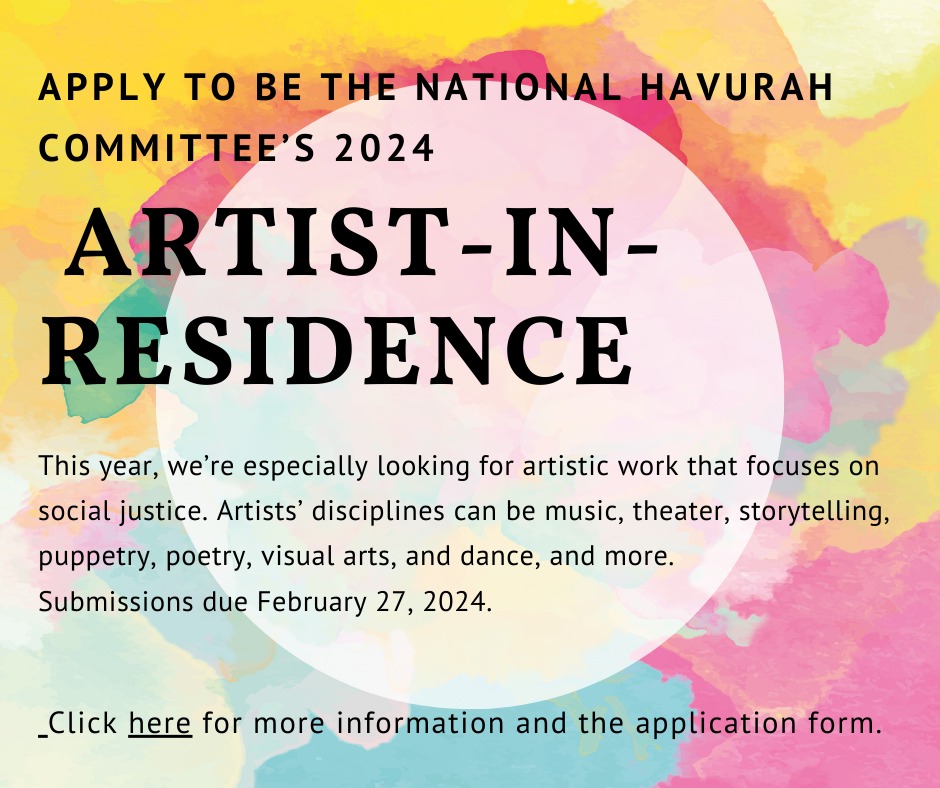 APPLY TO BE THE NATIONAL HAVURAH COMMITTEE'S 2024

ARTIST-IN-RESIDENCE

This year, we're especially looking for artistic work that focuses on social justice. Artists' disciplines can be music, theater, storytelling, puppetry, poetry, visual arts, and dance, and more.
Submissions due February 27, 2024.

Click here for more information and the application form.